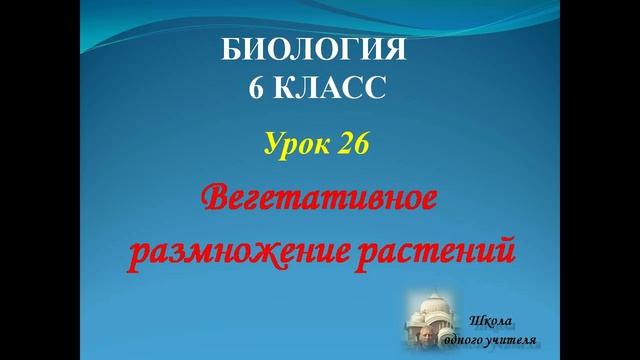 БИОЛОГИЯ
6 КЛАСС

Урок 26

Вегетативное размножение растений

Школа
одного учителя